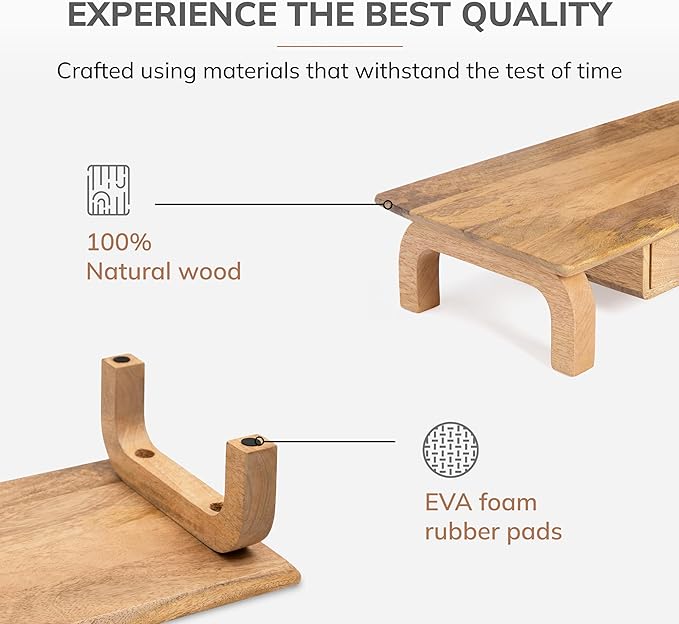 EXPERIENCE THE BEST QUALITY

Crafted using materials that withstand the test of time

100%
Natural wood

EVA foam
rubber pads